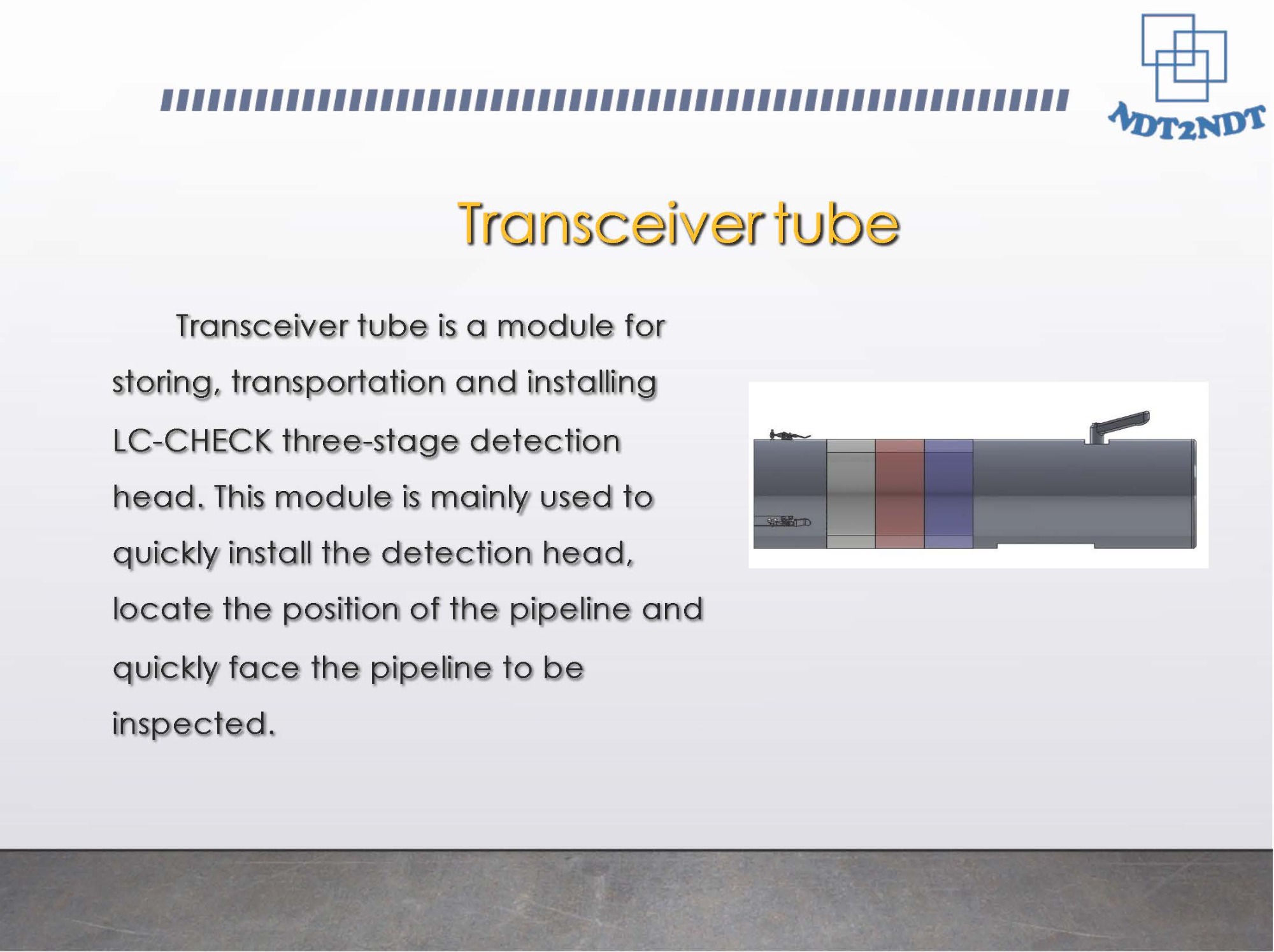 NDT2NDT

Transceiver tube

Transceiver tube is a module for storing, transportation and installing LC-CHECK three-stage detection head. This module is mainly used to quickly install the detection head, locate the position of the pipeline and quickly face the pipeline to be inspected.